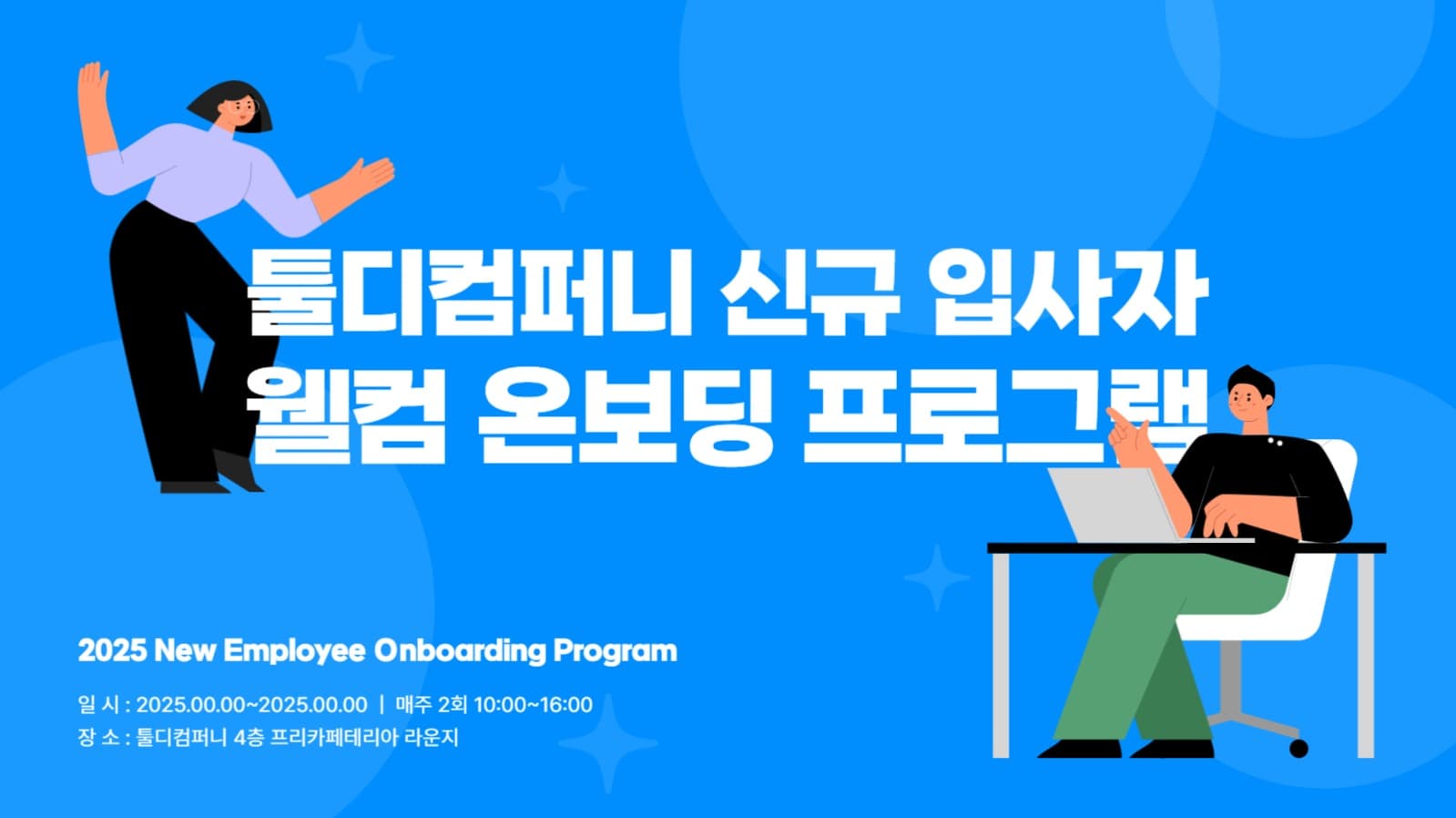 툴디컴퍼니 신규 입사자
웰컴 온보딩 프로그램

2025 New Employee Onboarding Program

일 시 : 2025.00.00~2025.00.00 | 매주 2회 10:00~16:00
장 소 : 툴디컴퍼니 4층 프리카페테리아 라운지